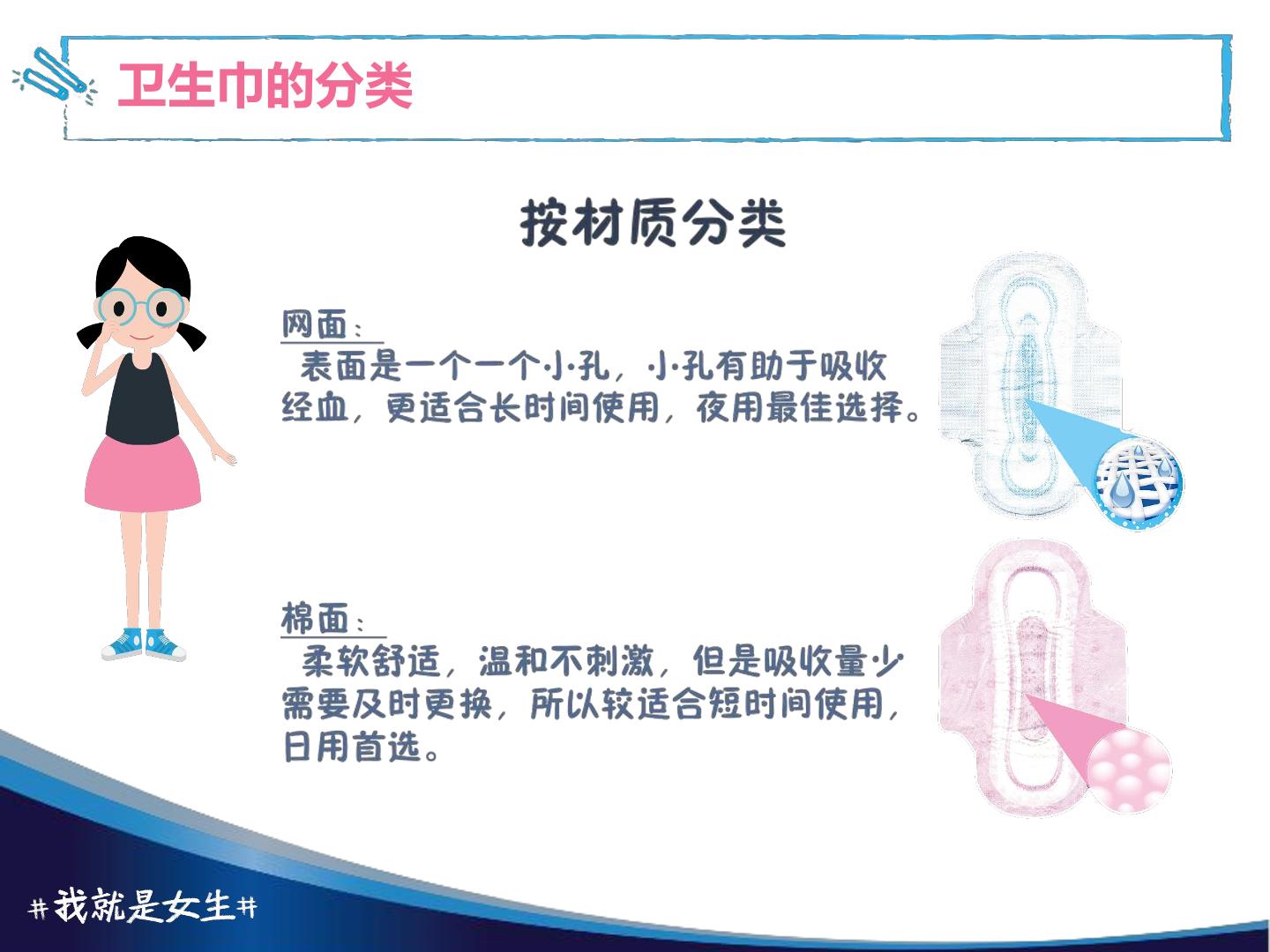 卫生巾的分类

按材质分类

网面：

表面是一个一个小孔，小孔有助于吸收经血，更适合长时间使用，夜用最佳选择。

棉面：

柔软舒适，温和不刺激，但是吸收量少需要及时更换，所以较适合短时间使用，日用首选。

#我就是女生#